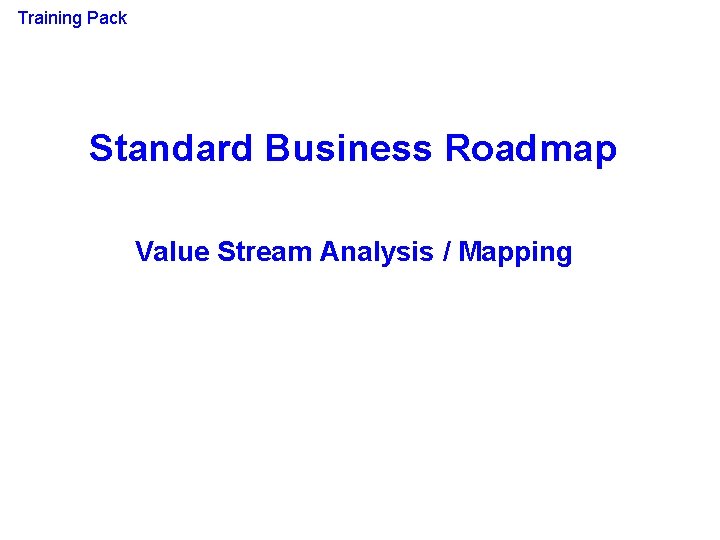 Training Pack

Standard Business Roadmap

Value Stream Analysis / Mapping